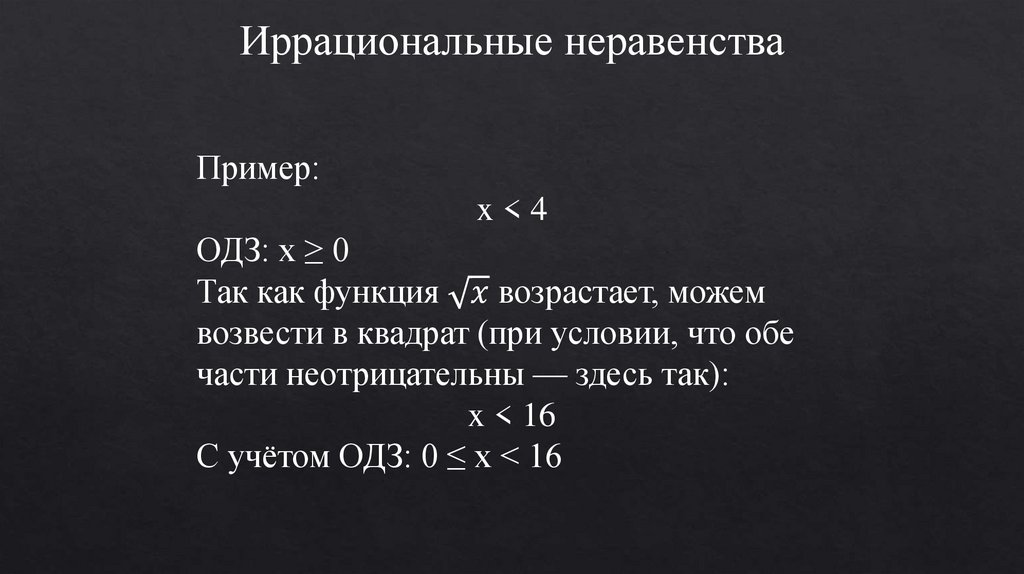 Иррациональные неравенства

Пример:

$x < 4$

ОДЗ: $x \geq 0$

Так как функция $\sqrt{x}$ возрастает, можем возвести в квадрат (при условии, что обе части неотрицательны — здесь так):

$x < 16$

С учётом ОДЗ: $0 \leq x < 16$